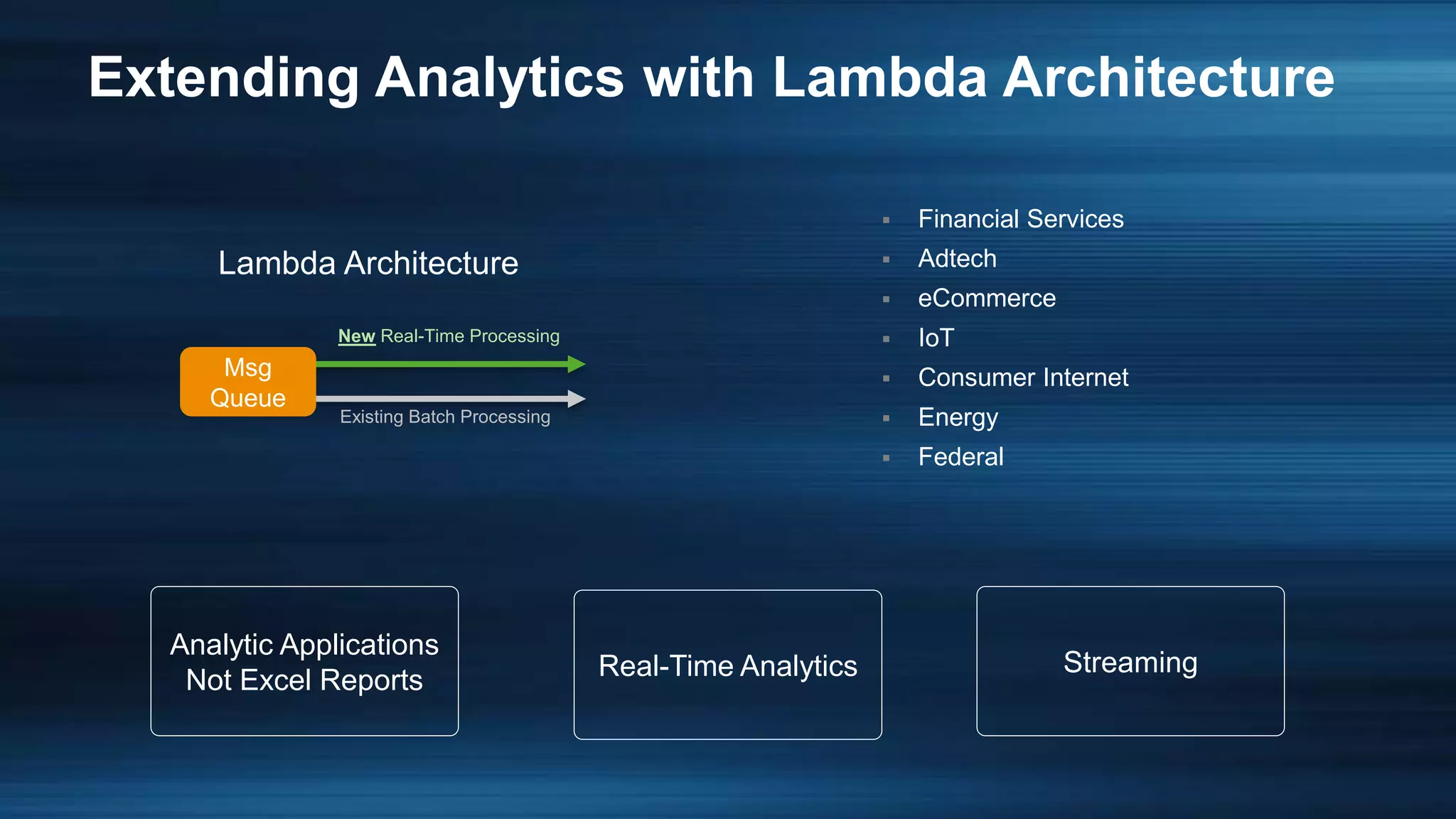 Extending Analytics with Lambda Architecture

Lambda Architecture

Msg Queue

New Real-Time Processing

Existing Batch Processing

- Financial Services
- Adtech
- eCommerce
- IoT
- Consumer Internet
- Energy
- Federal

Analytic Applications Not Excel Reports

Real-Time Analytics

Streaming